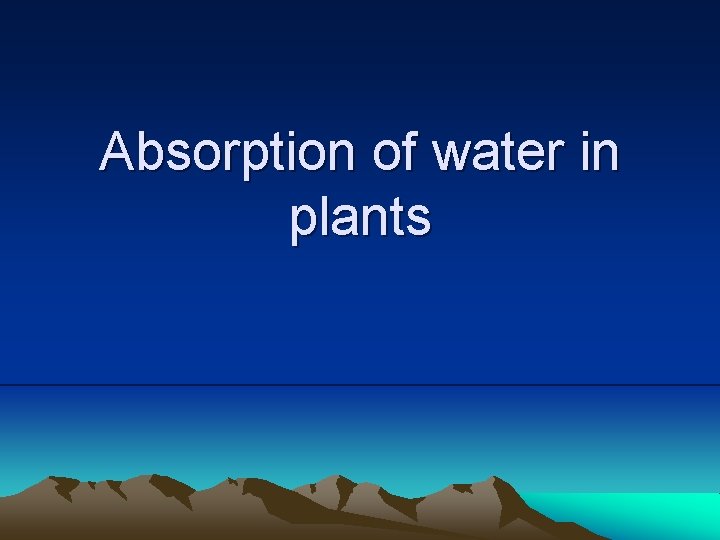 Absorption of water in plants